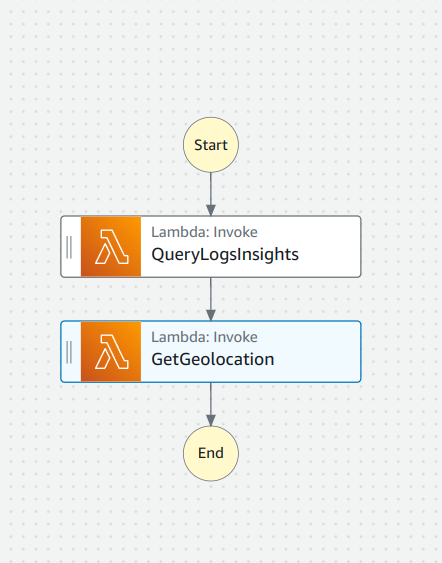 Start

Lambda: Invoke
QueryLogsInsights

Lambda: Invoke
GetGeolocation

End